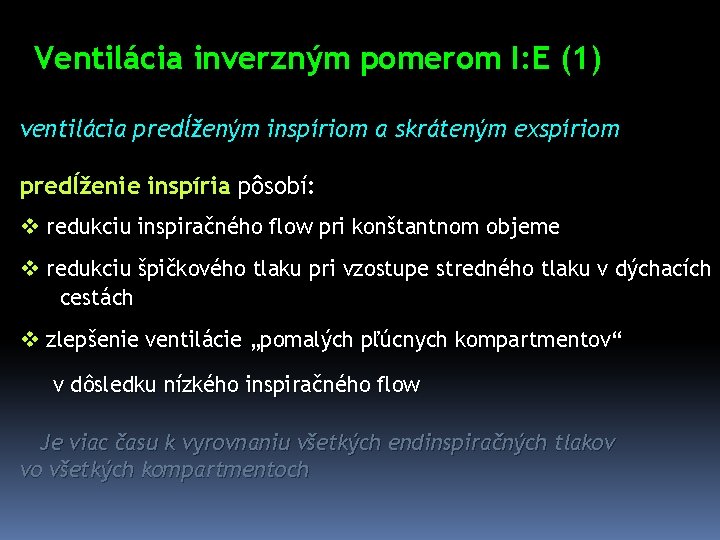 Ventilácia inverzným pomerom I:E (1)

ventilácia predĺženým inspíriom a skráteným exspíriom

predĺženie inspíria pôsobí:

❖ redukciu inspiračného flow pri konštantnom objeme

❖ redukciu špičkového tlaku pri vzostupe stredného tlaku v dýchacích cestách

❖ zlepšenie ventilácie „pomalých pľúcnych kompartmentov“

v dôsledku nízkého inspiračného flow

Je viac času k vyrovnaniu všetkých endinspiračných tlakov vo všetkých kompartmentoch